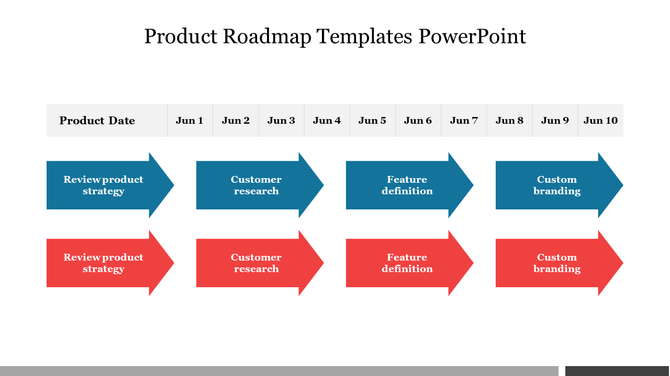 Product Roadmap Templates PowerPoint

| Product Date | Jun 1 | Jun 2 | Jun 3 | Jun 4 | Jun 5 | Jun 6 | Jun 7 | Jun 8 | Jun 9 | Jun 10 |
|---|---|---|---|---|---|---|---|---|---|---|

Review product strategy

Customer research

Feature definition

Custom branding

Review product strategy

Customer research

Feature definition

Custom branding